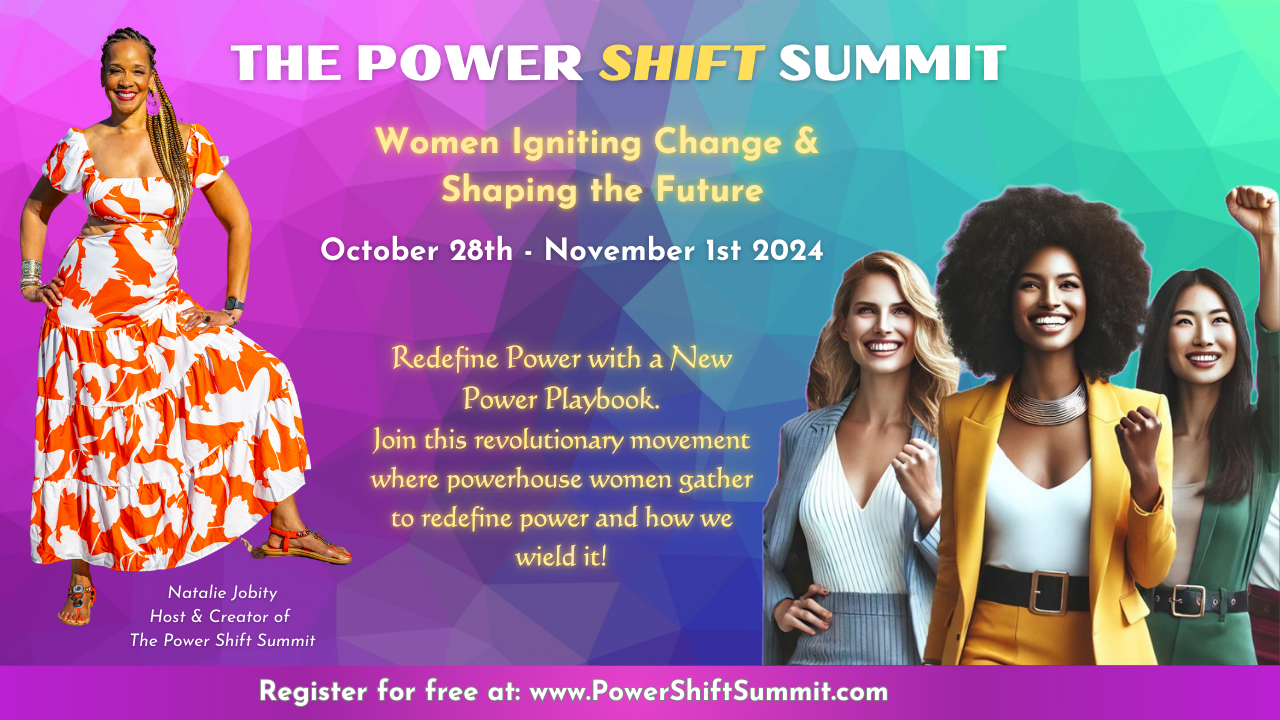 THE POWER SHIFT SUMMIT

Women Igniting Change & Shaping the Future

October 28th - November 1st 2024

Redefine Power with a New Power Playbook. Join this revolutionary movement where powerhouse women gather to redefine power and how we wield it!

Natalie Jobity
Host & Creator of
The Power Shift Summit

Register for free at: www.PowerShiftSummit.com